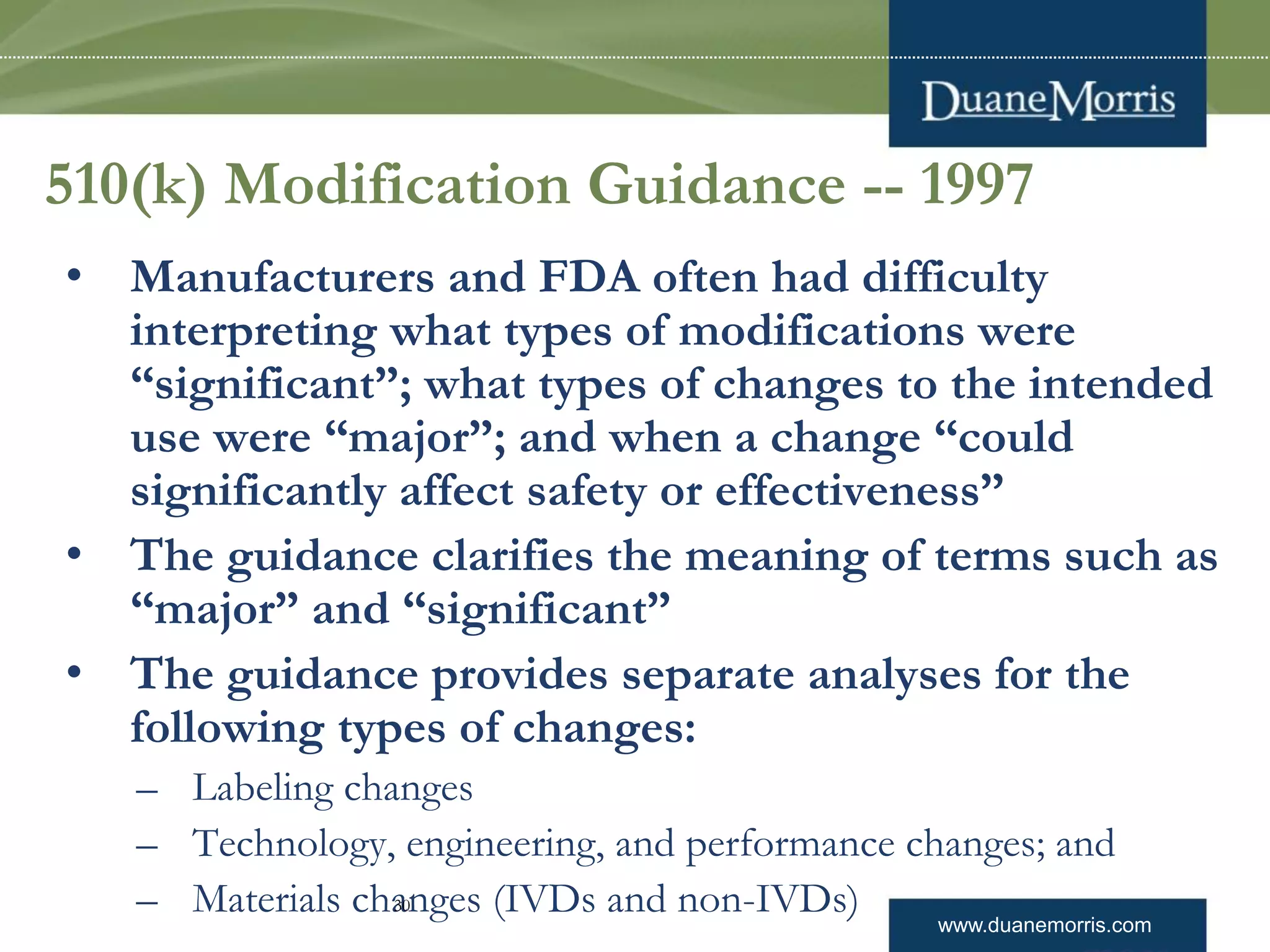 DuaneMorris

510(k) Modification Guidance -- 1997

• Manufacturers and FDA often had difficulty interpreting what types of modifications were “significant”; what types of changes to the intended use were “major”; and when a change “could significantly affect safety or effectiveness”

• The guidance clarifies the meaning of terms such as “major” and “significant”

• The guidance provides separate analyses for the following types of changes:

– Labeling changes

– Technology, engineering, and performance changes; and

– Materials changes (IVDs and non-IVDs)

30

www.duanemorris.com